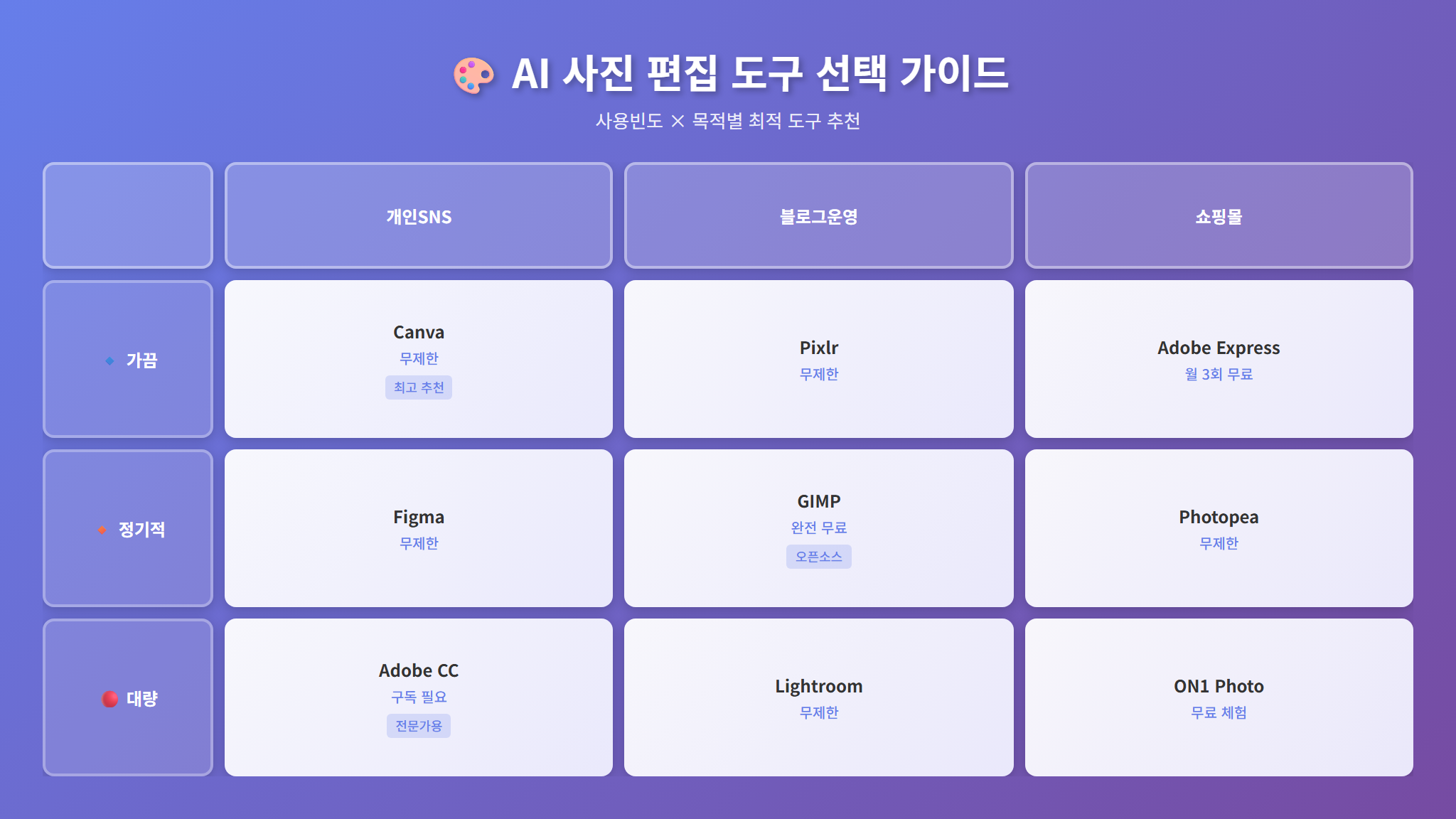 AI 사진 편집 도구 선택 가이드

사용빈도 × 목적별 최적 도구 추천

| | 개인SNS | 블로그운영 | 쇼핑몰 |
|---|---|---|---|
| 가끔 | Canva 무제한 최고 추천 | Pixlr 무제한 | Adobe Express 월 3회 무료 |
| 정기적 | Figma 무제한 | GIMP 완전 무료 오픈소스 | Photopea 무제한 |
| 대량 | Adobe CC 구독 필요 전문가용 | Lightroom 무제한 | ON1 Photo 무료 체험 |